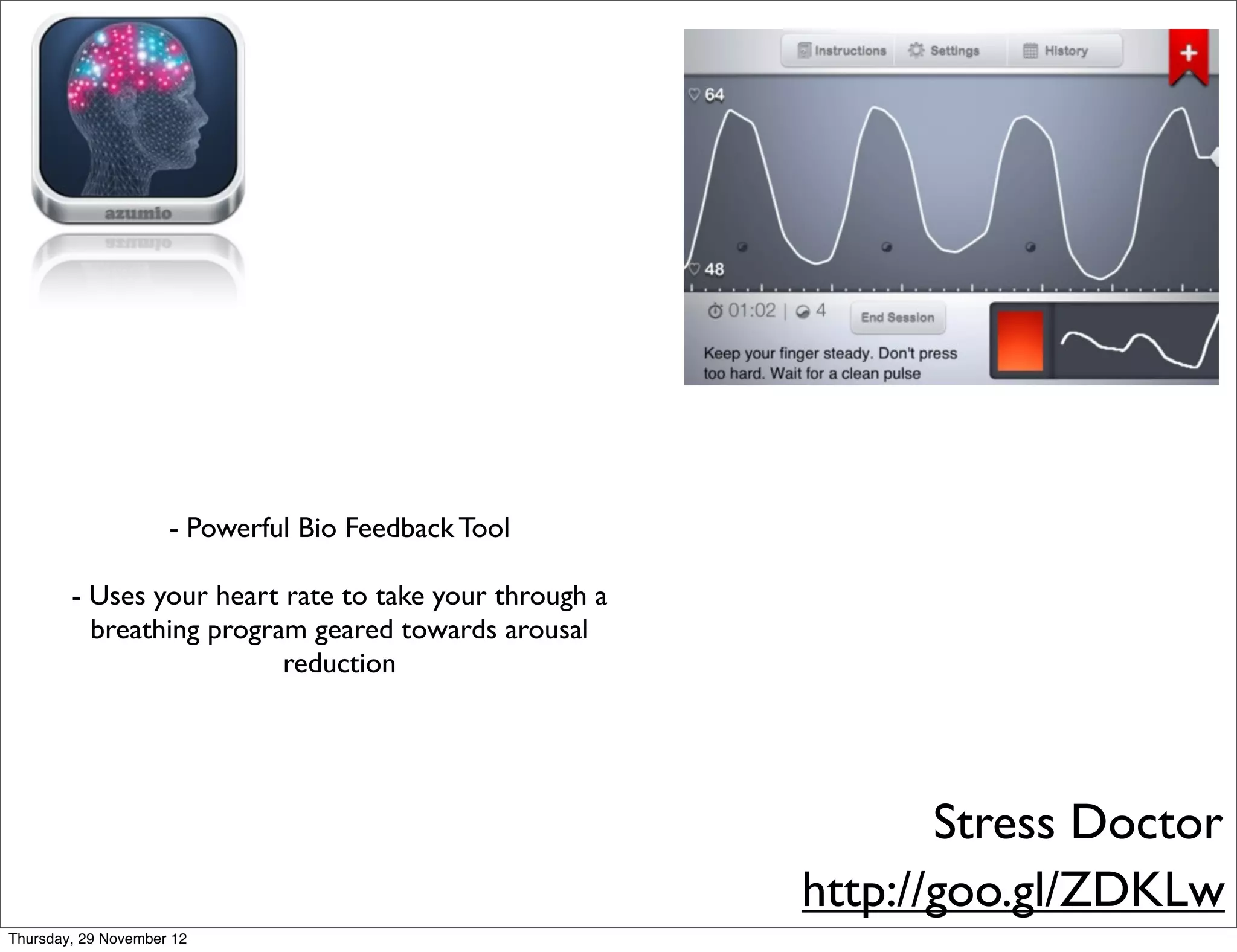 azumio

Instructions Settings History

+

64

48

01:02 | 4

End Session

Keep your finger steady. Don't press too hard. Wait for a clean pulse

- Powerful Bio Feedback Tool

- Uses your heart rate to take your through a breathing program geared towards arousal reduction

Stress Doctor

http://goo.gl/ZDKLw

Thursday, 29 November 12